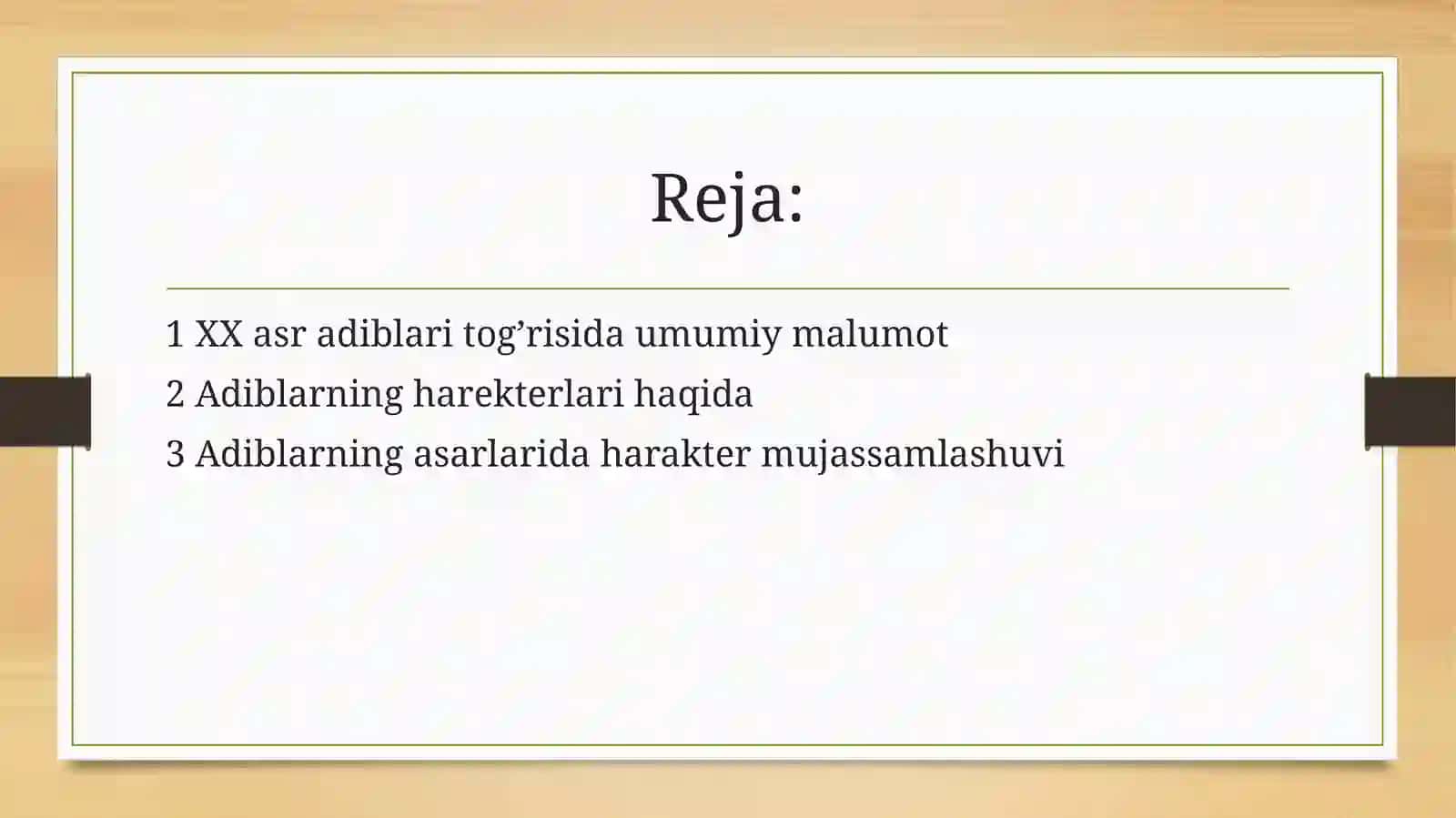 Reja:

1 XX asr adiblari tog’risida umumiy malumot
2 Adiblarning harekterlari haqida
3 Adiblarning asarlarida harakter mujassamlashuvi